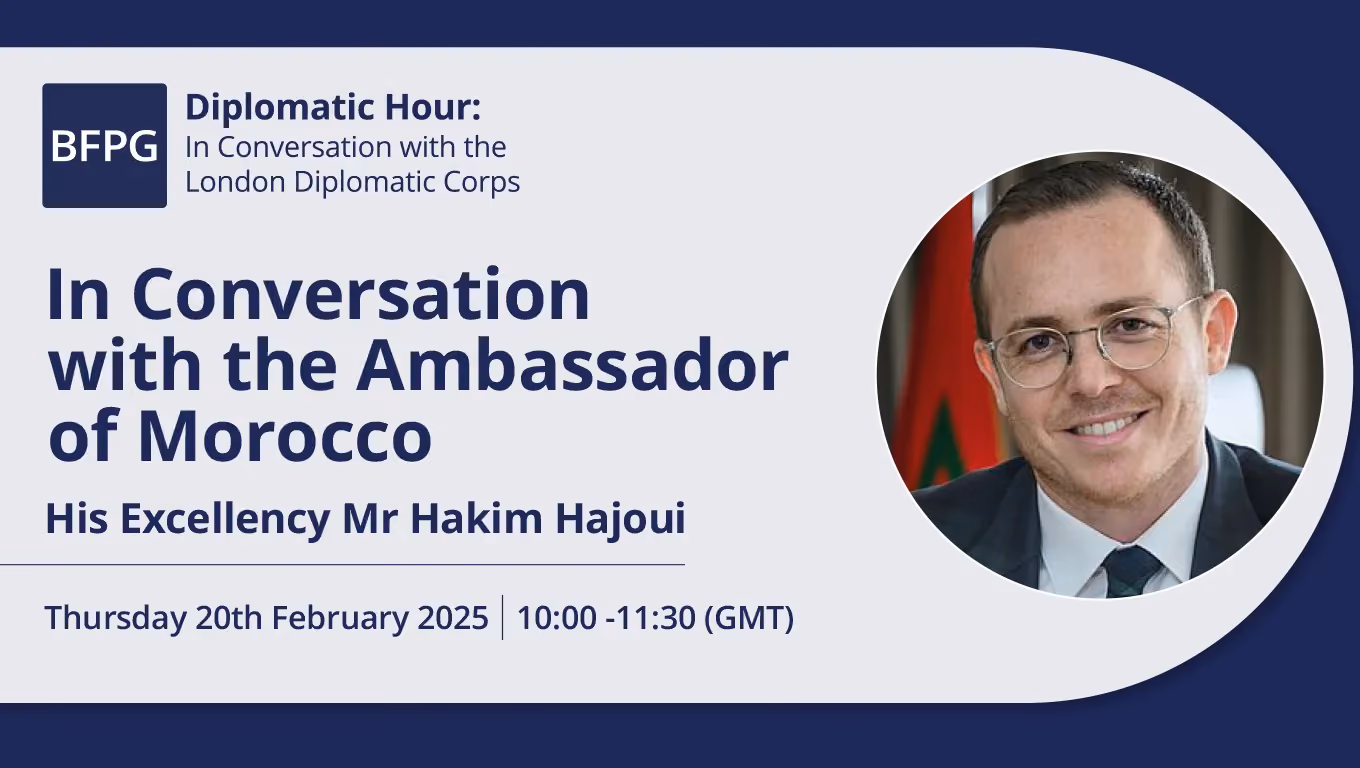 BFPG

Diplomatic Hour:
In Conversation with the London Diplomatic Corps

In Conversation with the Ambassador of Morocco

His Excellency Mr Hakim Hajoui

Thursday 20th February 2025 | 10:00 -11:30 (GMT)